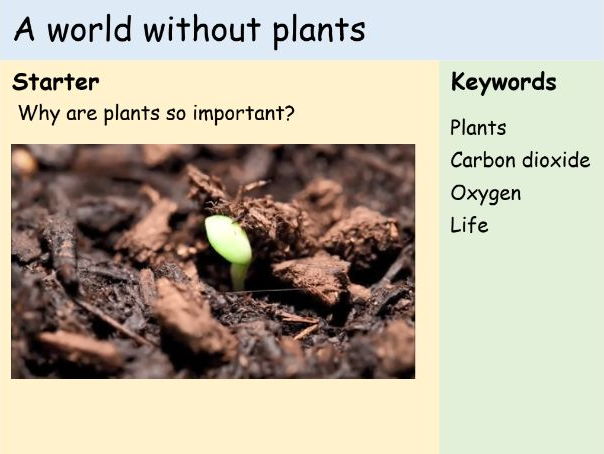 A world without plants

Starter

Why are plants so important?

Keywords

Plants

Carbon dioxide

Oxygen

Life